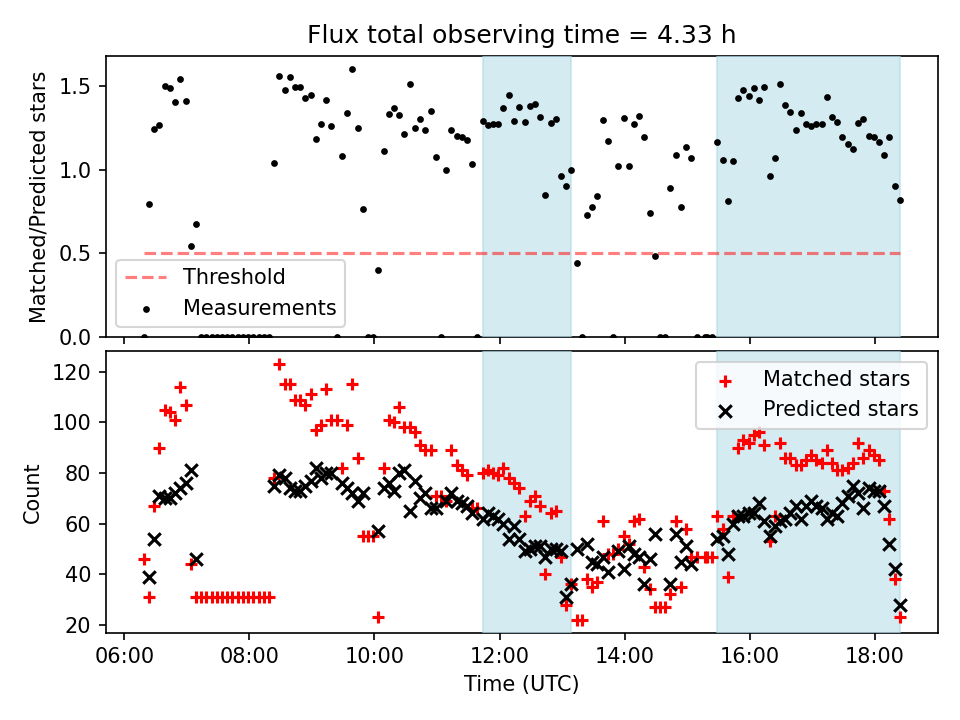 Flux total observing time = 4.33 h

Matched/Predicted stars

1.5
1.0
0.5
0.0

Threshold
Measurements

Count

120
100
80
60
40
20

Matched stars
Predicted stars

06:00 08:00 10:00 12:00 14:00 16:00 18:00

Time (UTC)